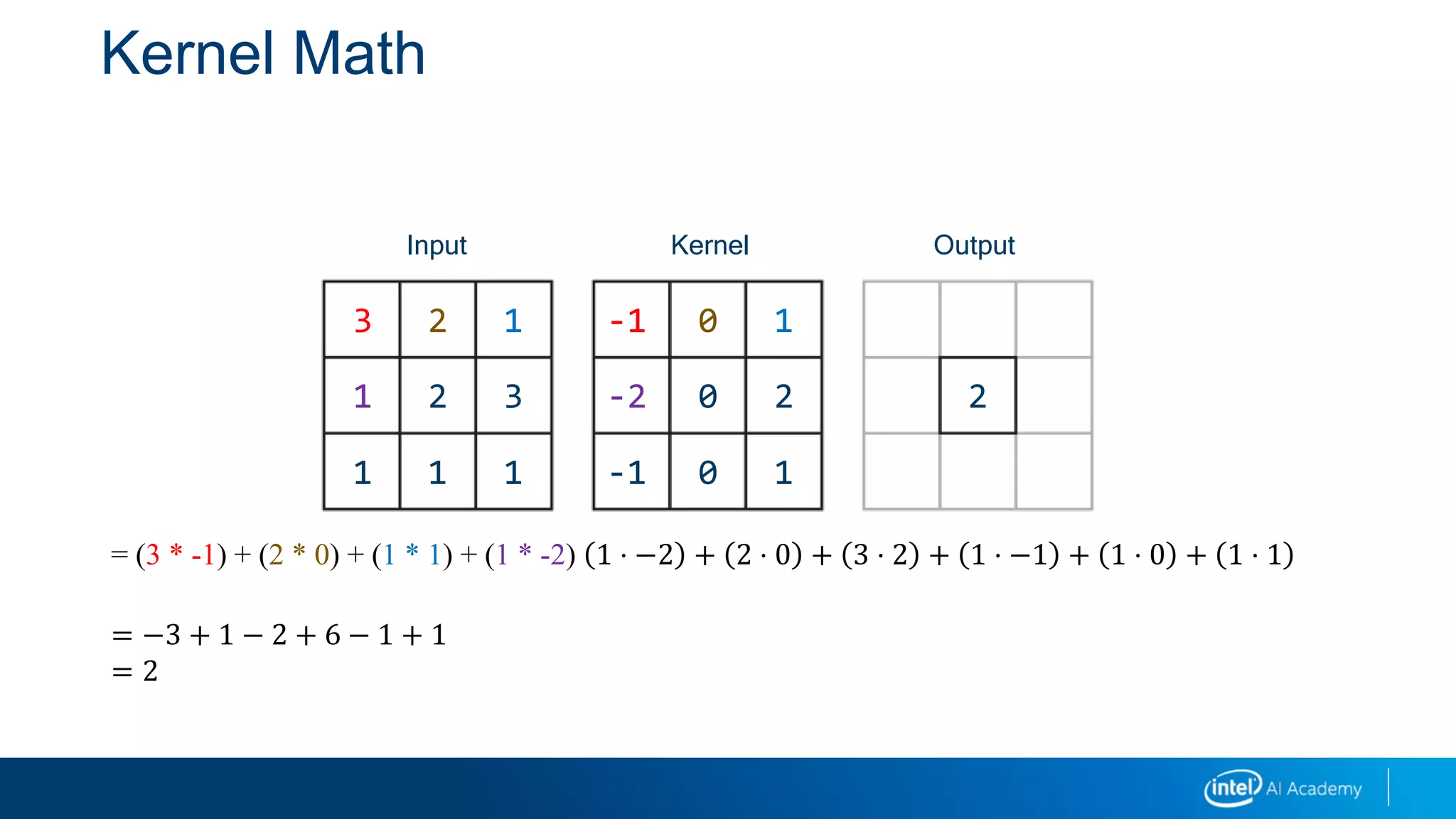 Kernel Math

Input

| 3 | 2 | 1 |
|---|---|---|
| 1 | 2 | 3 |
| 1 | 1 | 1 |

Kernel

| -1 | 0 | 1 |
|---|---|---|
| -2 | 0 | 2 |
| -1 | 0 | 1 |

Output

| | | |
|---|---|---|
| | 2 | |
| | | |

$= (3 * -1) + (2 * 0) + (1 * 1) + (1 * -2)$ $(1 \cdot -2) + (2 \cdot 0) + (3 \cdot 2) + (1 \cdot -1) + (1 \cdot 0) + (1 \cdot 1)$

$= -3 + 1 - 2 + 6 - 1 + 1$
$= 2$

intel AI Academy